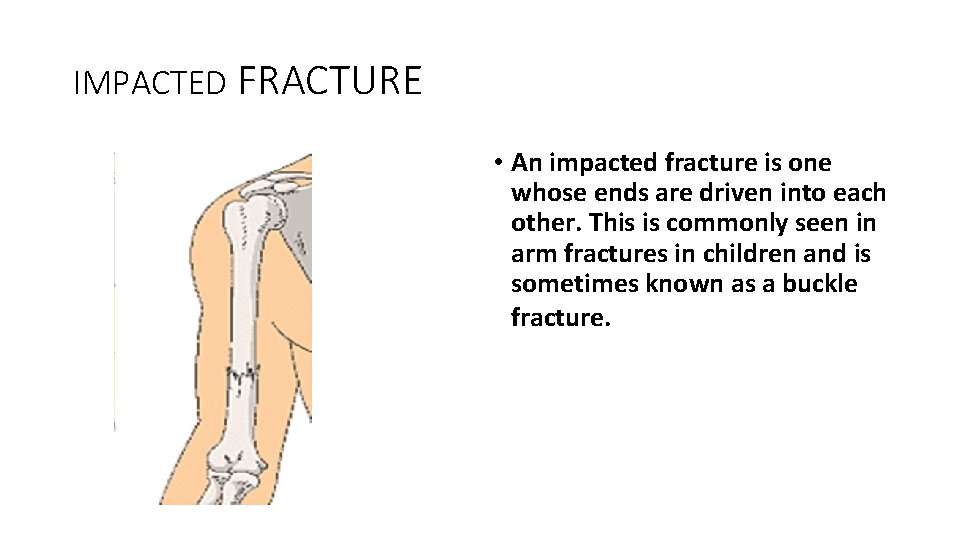 IMPACTED FRACTURE

• An impacted fracture is one whose ends are driven into each other. This is commonly seen in arm fractures in children and is sometimes known as a buckle fracture.